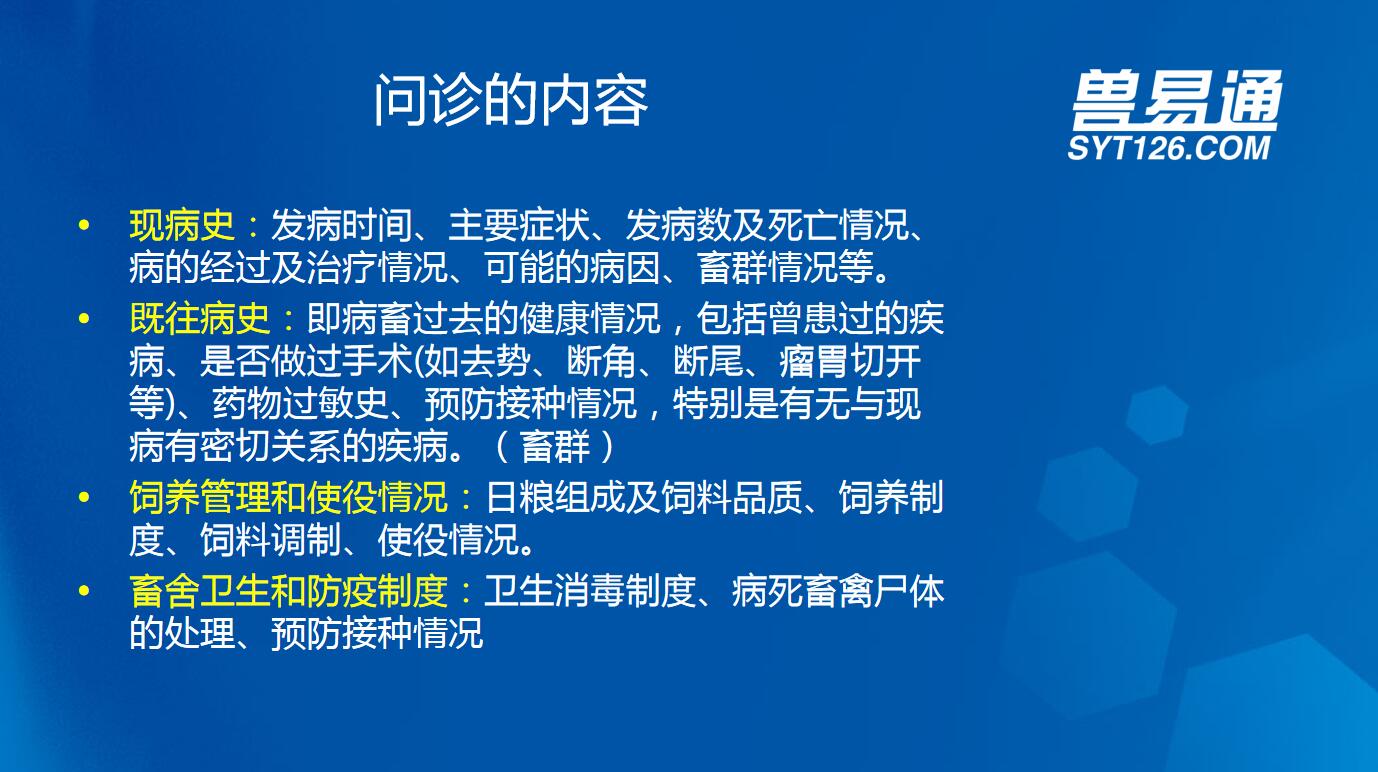 问诊的内容

兽易通
SYT126.COM

• 现病史：发病时间、主要症状、发病数及死亡情况、病的经过及治疗情况、可能的病因、畜群情况等。
• 既往病史：即病畜过去的健康情况，包括曾患过的疾病、是否做过手术(如去势、断角、断尾、瘤胃切开等)、药物过敏史、预防接种情况，特别是有无与现病有密切关系的疾病。（畜群）
• 饲养管理和使役情况：日粮组成及饲料品质、饲养制度、饲料调制、使役情况。
• 畜舍卫生和防疫制度：卫生消毒制度、病死畜禽尸体的处理、预防接种情况